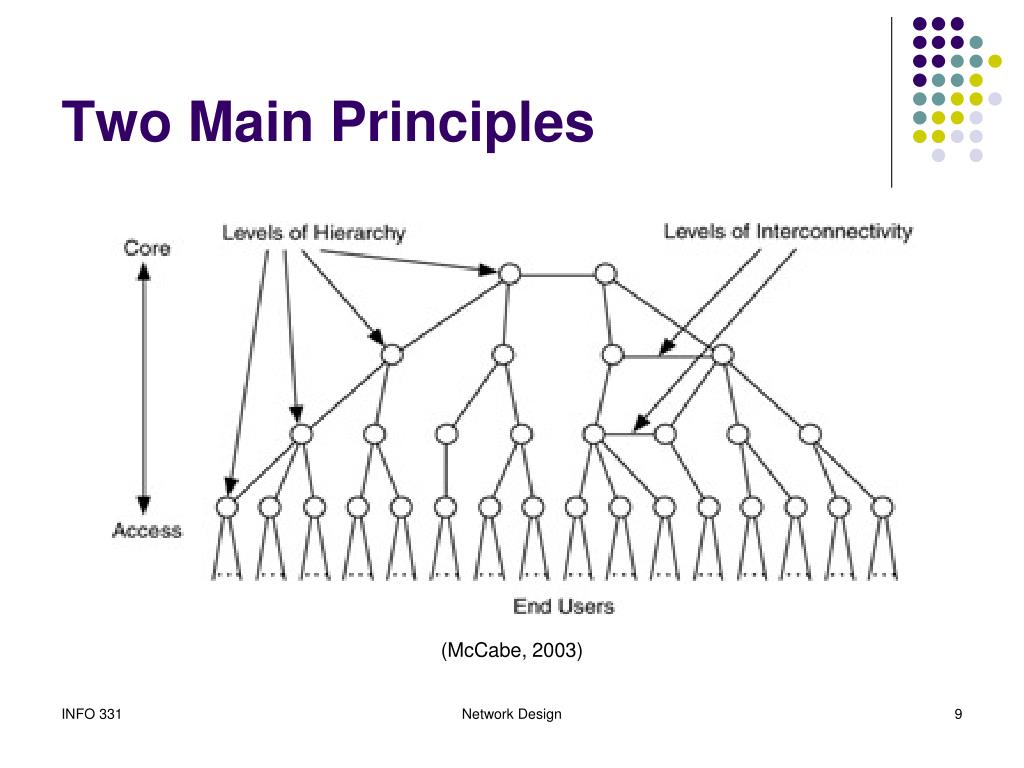 Two Main Principles

Core

Levels of Hierarchy

Levels of Interconnectivity

Access

End Users

(McCabe, 2003)

INFO 331

Network Design

9